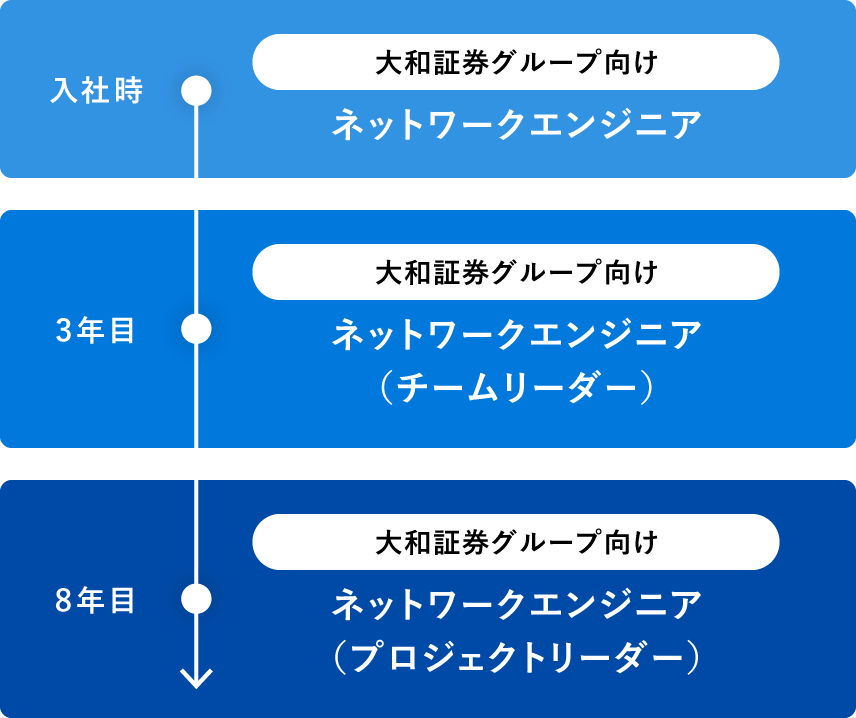 入社時

大和証券グループ向け

ネットワークエンジニア

3年目

大和証券グループ向け

ネットワークエンジニア
（チームリーダー）

8年目

大和証券グループ向け

ネットワークエンジニア
（プロジェクトリーダー）